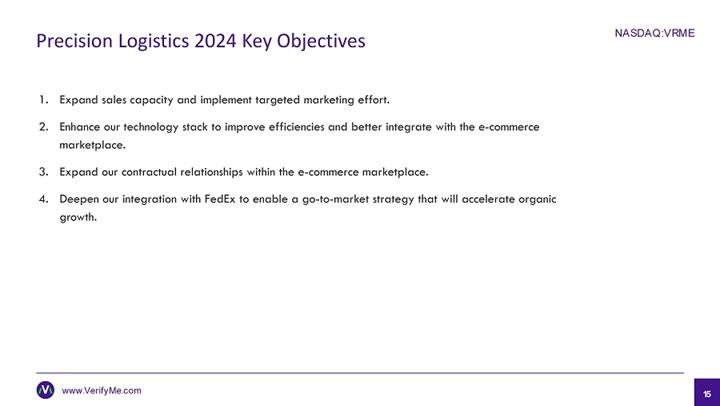 Precision Logistics 2024 Key Objectives

NASDAQ:VRME

1. Expand sales capacity and implement targeted marketing effort.

2. Enhance our technology stack to improve efficiencies and better integrate with the e-commerce marketplace.

3. Expand our contractual relationships within the e-commerce marketplace.

4. Deepen our integration with FedEx to enable a go-to-market strategy that will accelerate organic growth.

www.VerifyMe.com

15